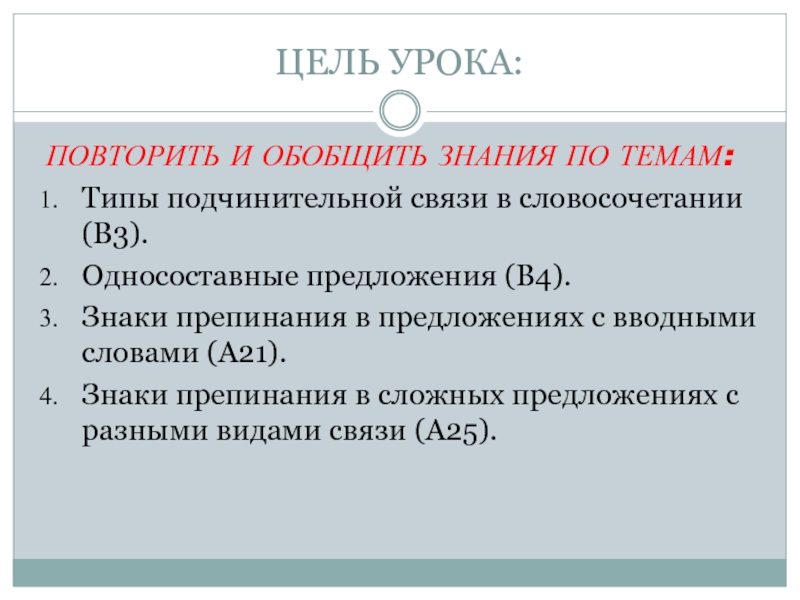 ЦЕЛЬ УРОКА:

ПОВТОРИТЬ И ОБОБЩИТЬ ЗНАНИЯ ПО ТЕМАМ:

1. Типы подчинительной связи в словосочетании (В3).
2. Односоставные предложения (В4).
3. Знаки препинания в предложениях с вводными словами (А21).
4. Знаки препинания в сложных предложениях с разными видами связи (А25).